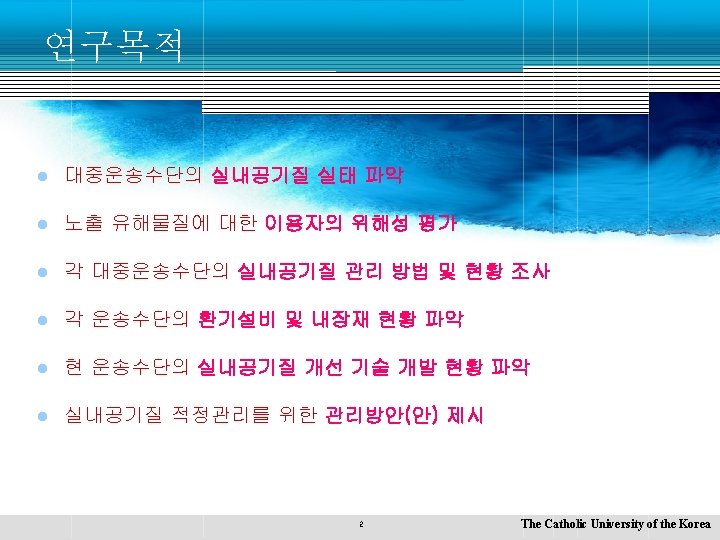 연구목적

대중운송수단의 실내공기질 실태 파악

노출 유해물질에 대한 이용자의 위해성 평가

각 대중운송수단의 실내공기질 관리 방법 및 현황 조사

각 운송수단의 환기설비 및 내장재 현황 파악

현 운송수단의 실내공기질 개선 기술 개발 현황 파악

실내공기질 적정관리를 위한 관리방안(안) 제시

2

The Catholic University of the Korea